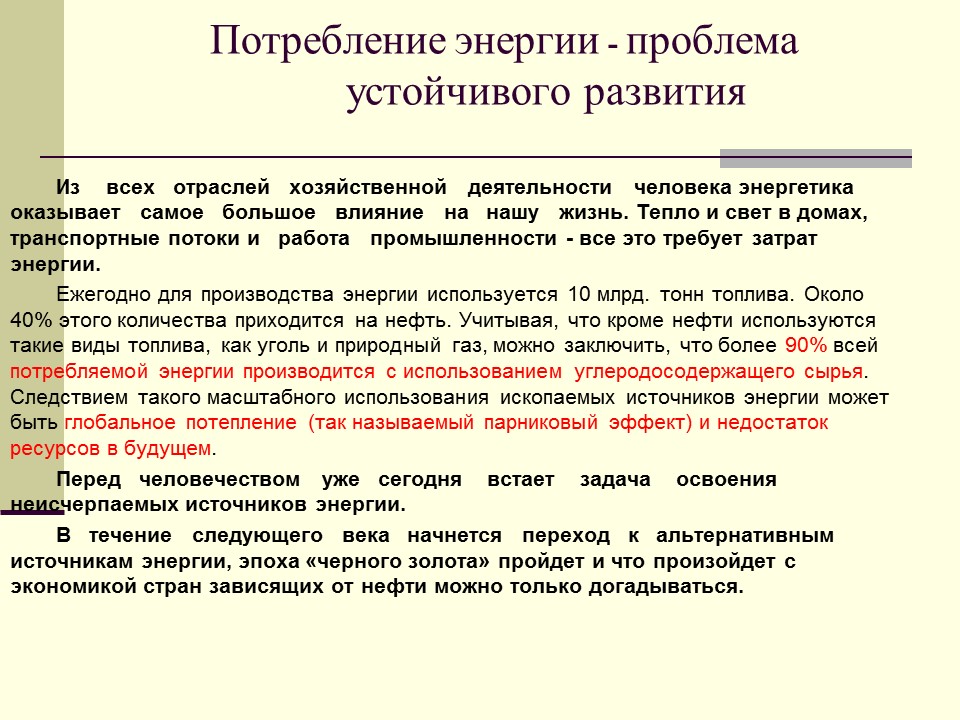 Потребление энергии - проблема устойчивого развития

Из всех отраслей хозяйственной деятельности человека энергетика оказывает самое большое влияние на нашу жизнь. Тепло и свет в домах, транспортные потоки и работа промышленности - все это требует затрат энергии.

Ежегодно для производства энергии используется 10 млрд. тонн топлива. Около 40% этого количества приходится на нефть. Учитывая, что кроме нефти используются такие виды топлива, как уголь и природный газ, можно заключить, что более 90% всей потребляемой энергии производится с использованием углеродосодержащего сырья. Следствием такого масштабного использования ископаемых источников энергии может быть глобальное потепление (так называемый парниковый эффект) и недостаток ресурсов в будущем.

Перед человечеством уже сегодня встает задача освоения неисчерпаемых источников энергии.

В течение следующего века начнется переход к альтернативным источникам энергии, эпоха «черного золота» пройдет и что произойдет с экономикой стран зависящих от нефти можно только догадываться.